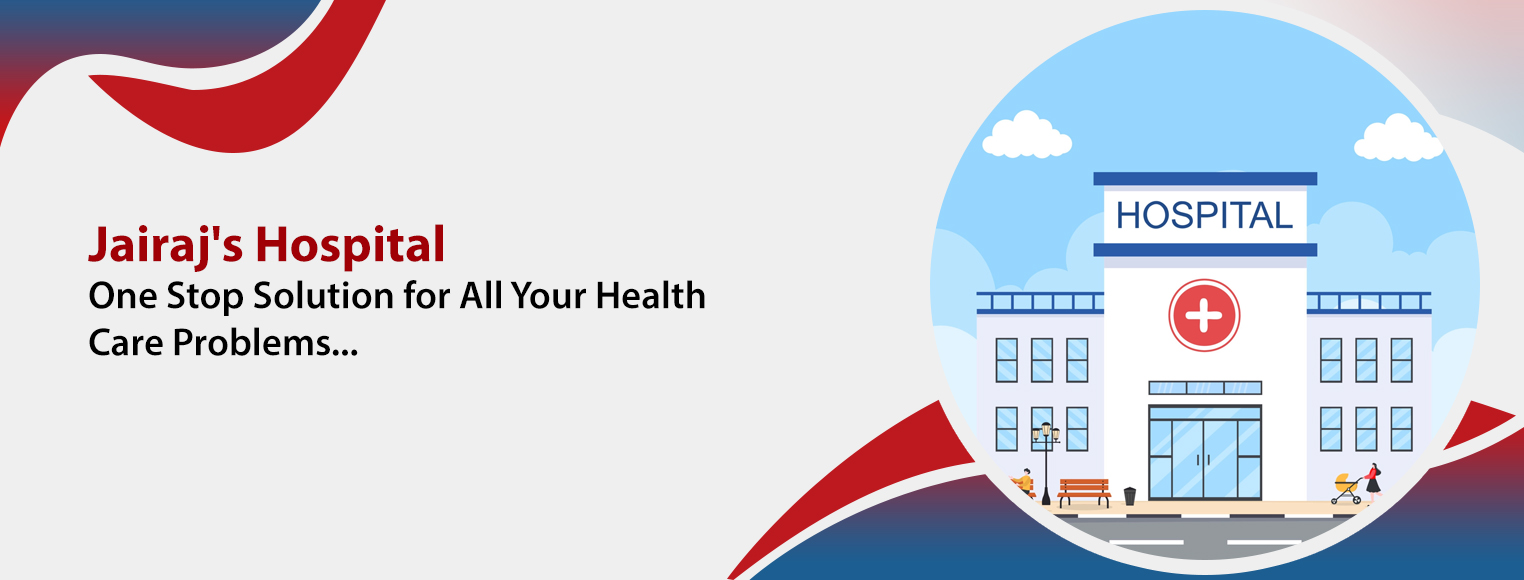 Jairaj's Hospital
One Stop Solution for All Your Health Care Problems...

HOSPITAL